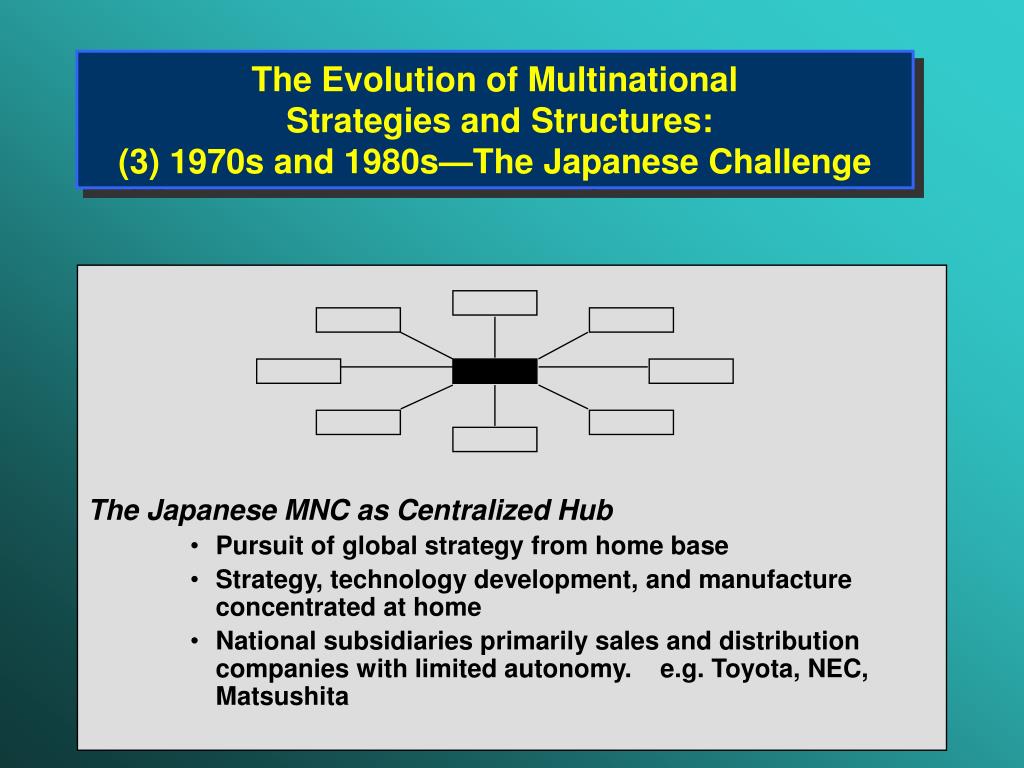 The Evolution of Multinational Strategies and Structures: (3) 1970s and 1980s—The Japanese Challenge

The Japanese MNC as Centralized Hub

• Pursuit of global strategy from home base
• Strategy, technology development, and manufacture concentrated at home
• National subsidiaries primarily sales and distribution companies with limited autonomy. e.g. Toyota, NEC, Matsushita